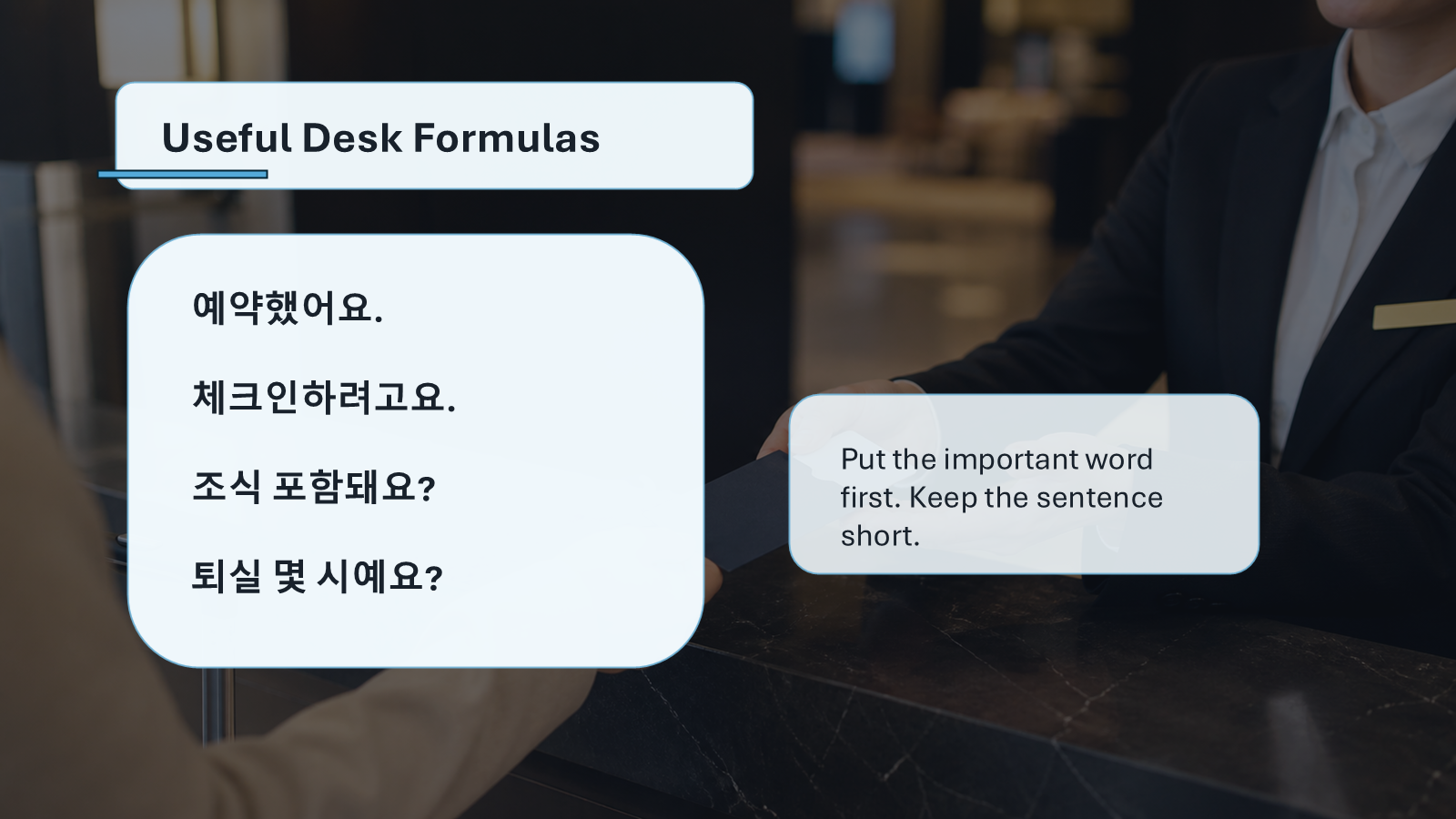 Useful Desk Formulas

예약했어요.

체크인하려고요.

조식 포함돼요?

퇴실 몇 시예요?

Put the important word first. Keep the sentence short.